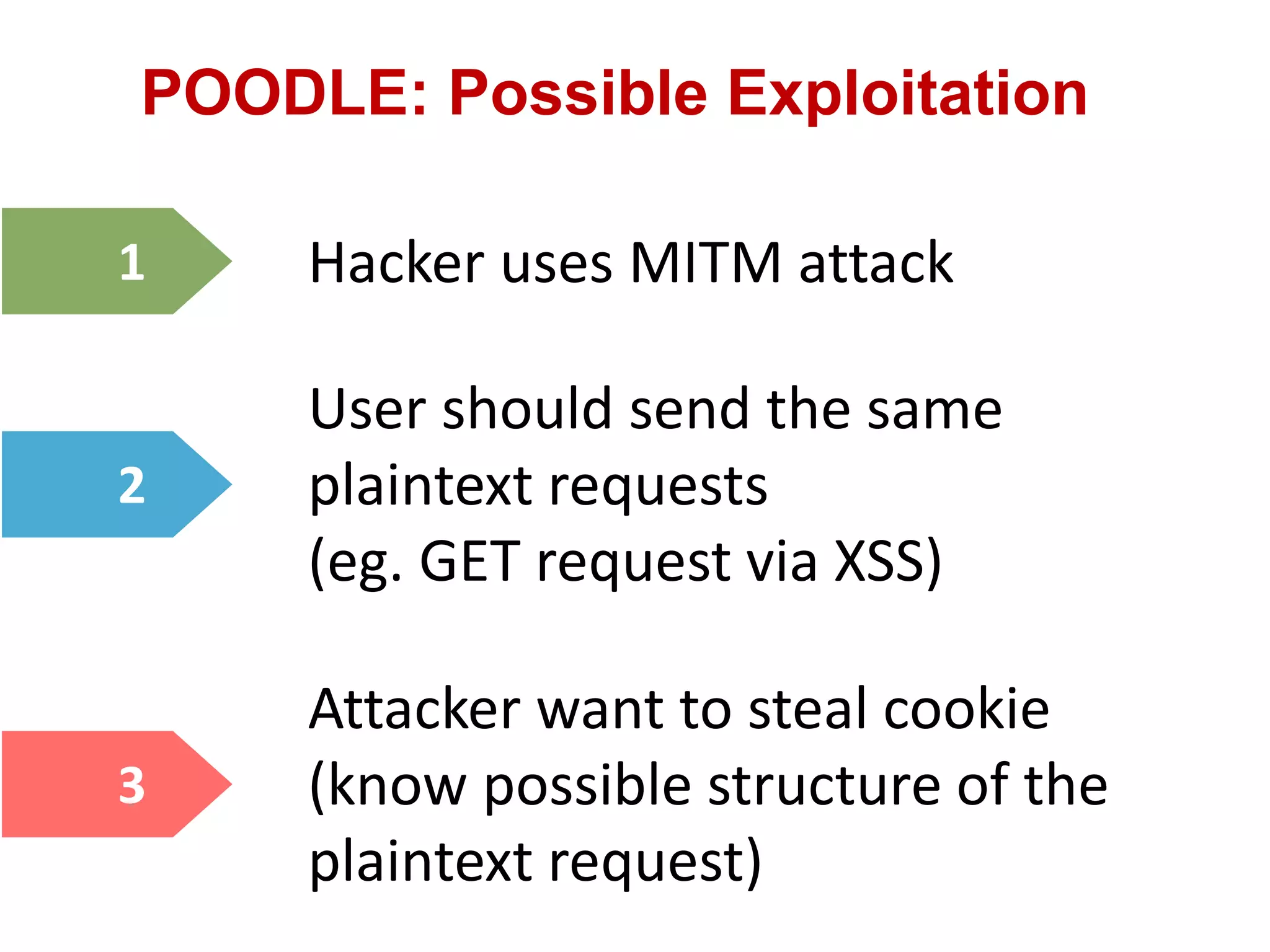 POODLE: Possible Exploitation

1

Hacker uses MITM attack

2

User should send the same plaintext requests
(eg. GET request via XSS)

3

Attacker want to steal cookie
(know possible structure of the plaintext request)